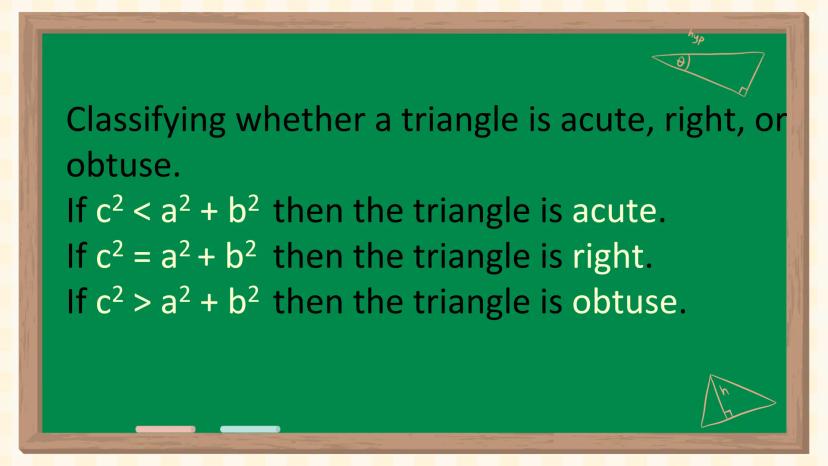 hyp
$\theta$

Classifying whether a triangle is acute, right, or obtuse.
If $c^2 < a^2 + b^2$ then the triangle is acute.
If $c^2 = a^2 + b^2$ then the triangle is right.
If $c^2 > a^2 + b^2$ then the triangle is obtuse.

h